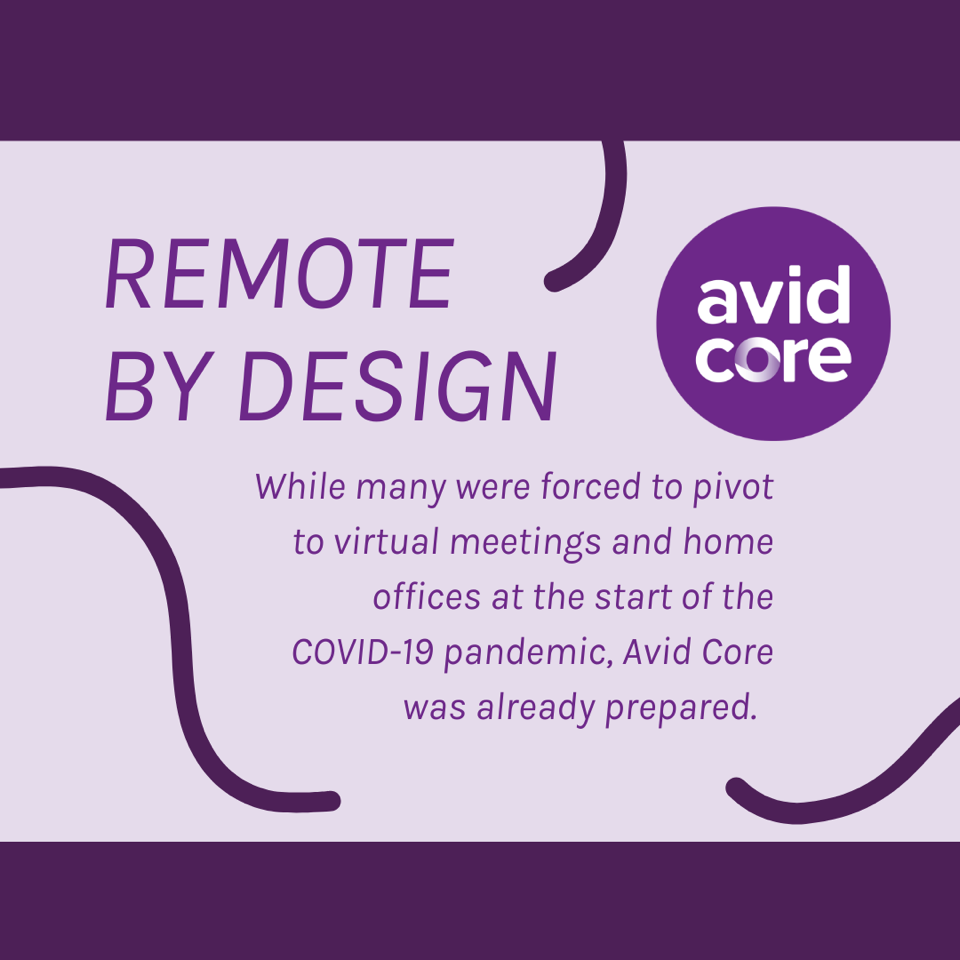 REMOTE BY DESIGN

avid core

While many were forced to pivot to virtual meetings and home offices at the start of the COVID-19 pandemic, Avid Core was already prepared.